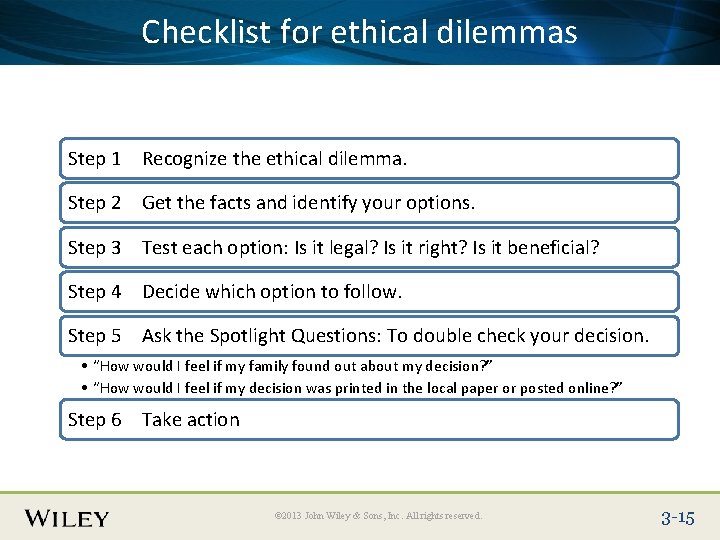 Checklist for ethical dilemmas

Step 1 Recognize the ethical dilemma.

Step 2 Get the facts and identify your options.

Step 3 Test each option: Is it legal? Is it right? Is it beneficial?

Step 4 Decide which option to follow.

Step 5 Ask the Spotlight Questions: To double check your decision.

• "How would I feel if my family found out about my decision?"
• "How would I feel if my decision was printed in the local paper or posted online?"

Step 6 Take action

WILEY

©2013 John Wiley & Sons, Inc. All rights reserved.

3-15